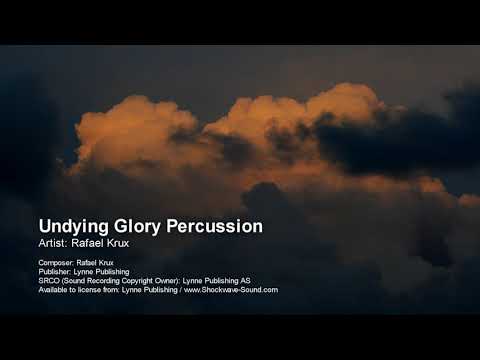 Undying Glory Percussion
Artist: Rafael Krux

Composer: Rafael Krux
Publisher: Lynne Publishing
SRCO (Sound Recording Copyright Owner): Lynne Publishing AS
Available to license from: Lynne Publishing / www.Shockwave-Sound.com